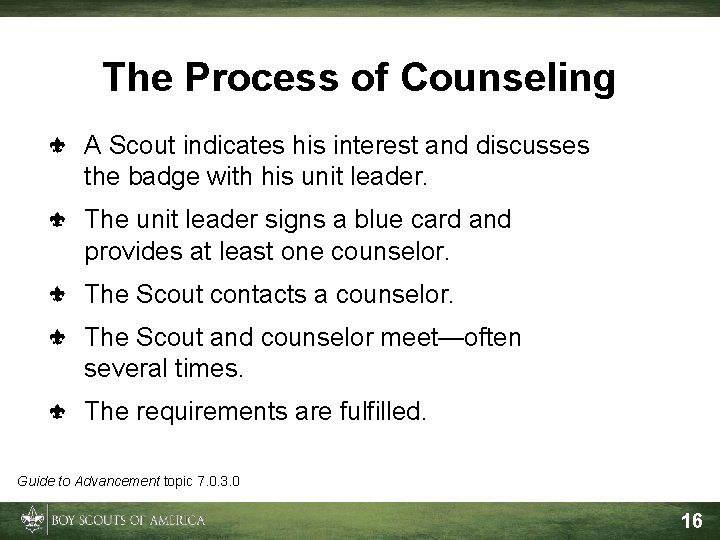 The Process of Counseling

A Scout indicates his interest and discusses the badge with his unit leader.

The unit leader signs a blue card and provides at least one counselor.

The Scout contacts a counselor.

The Scout and counselor meet—often several times.

The requirements are fulfilled.

Guide to Advancement topic 7.0.3.0

BOY SCOUTS OF AMERICA

16